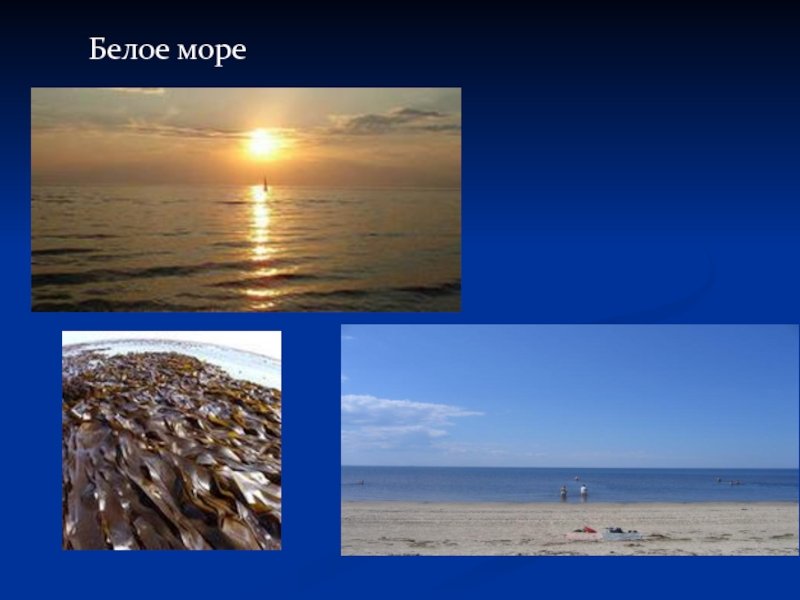 Белое море